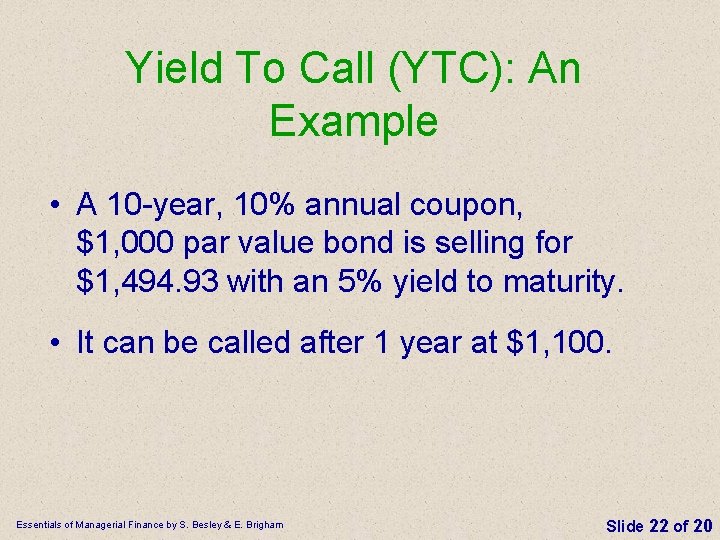 Yield To Call (YTC): An Example

• A 10-year, 10% annual coupon, \$1,000 par value bond is selling for \$1,494.93 with an 5% yield to maturity.

• It can be called after 1 year at \$1,100.

Essentials of Managerial Finance by S. Besley & E. Brigham

Slide 22 of 20